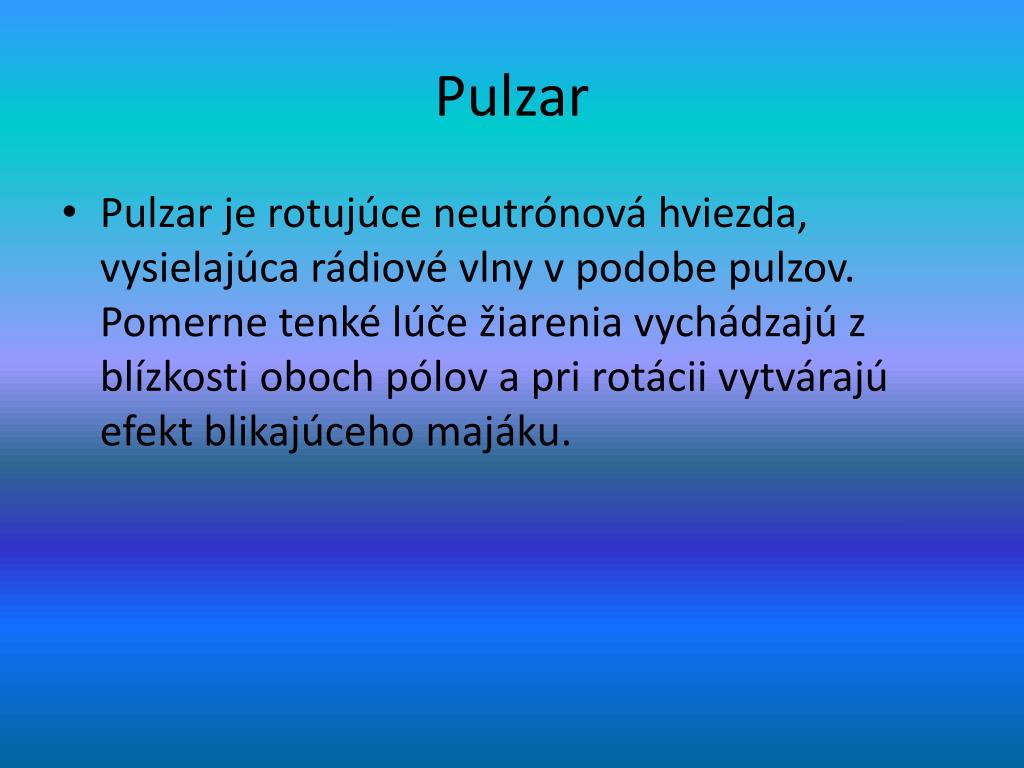 Pulzar

• Pulzar je rotujúce neutrónová hviezda, vysielajúca rádiové vlny v podobe pulzov. Pomerne tenké lúče žiarenia vychádzajú z blízkosti oboch pólov a pri rotácii vytvárajú efekt blikajúceho majáku.